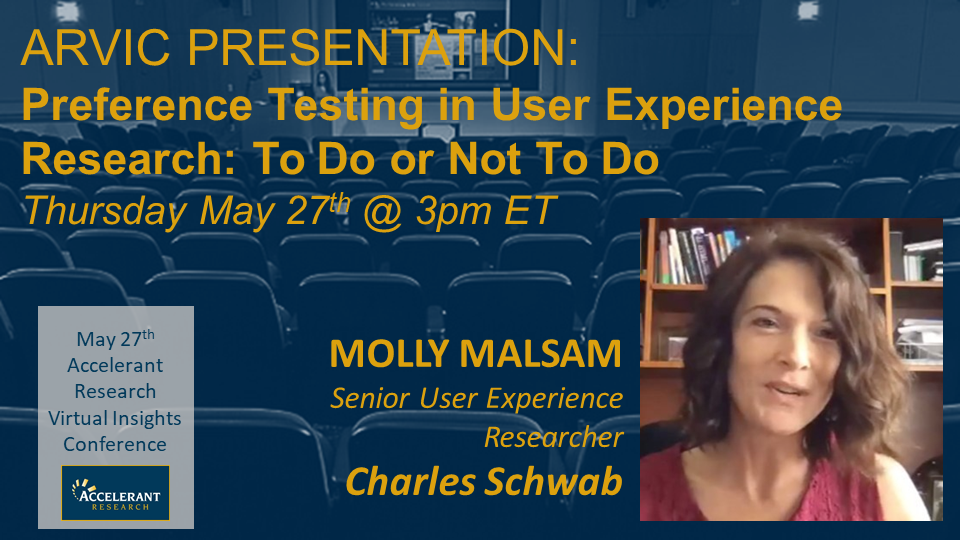 ARVIC PRESENTATION:
Preference Testing in User Experience Research: To Do or Not To Do
Thursday May 27$^{th}$ @ 3pm ET

May 27$^{th}$ Accelerant Research Virtual Insights Conference

ACCELERANT RESEARCH

MOLLY MALSAM
Senior User Experience Researcher
Charles Schwab